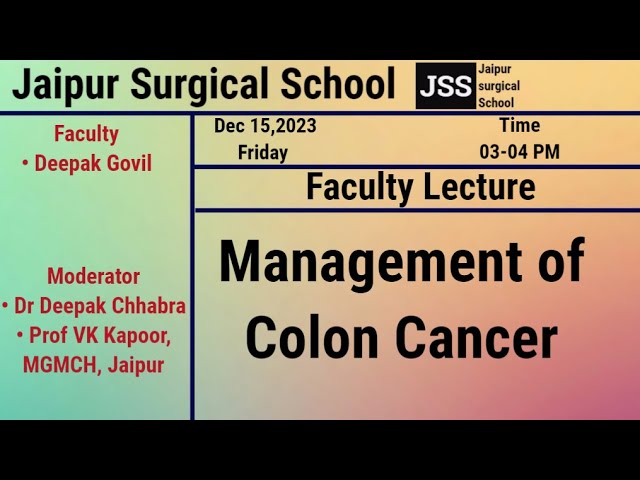 Jaipur Surgical School

JSS Jaipur surgical School

Faculty
• Deepak Govil

Moderator
• Dr Deepak Chhabra
• Prof VK Kapoor, MGMCH, Jaipur

Dec 15,2023
Friday

Time
03-04 PM

Faculty Lecture

Management of Colon Cancer